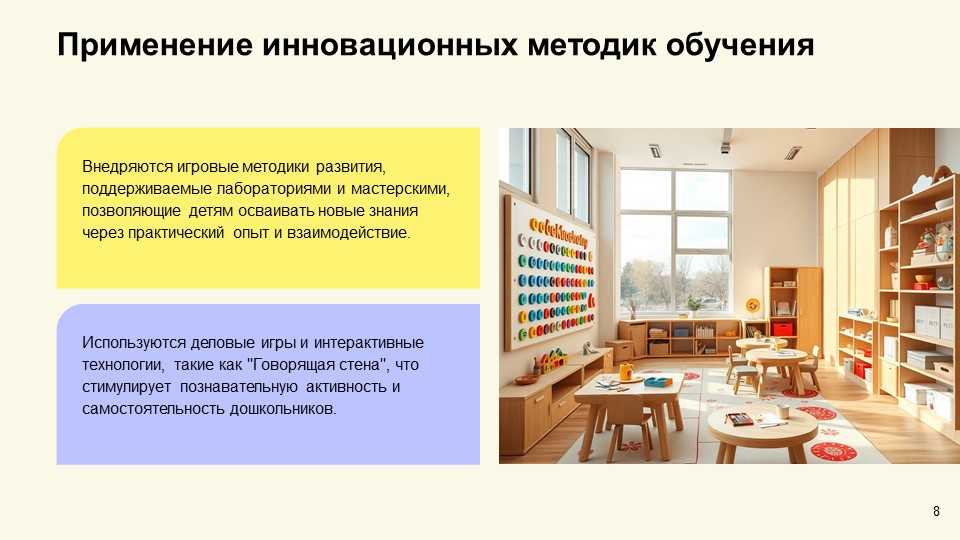 Применение инновационных методик обучения

Внедряются игровые методики развития, поддерживаемые лабораториями и мастерскими, позволяющие детям осваивать новые знания через практический опыт и взаимодействие.

Используются деловые игры и интерактивные технологии, такие как "Говорящая стена", что стимулирует познавательную активность и самостоятельность дошкольников.

8